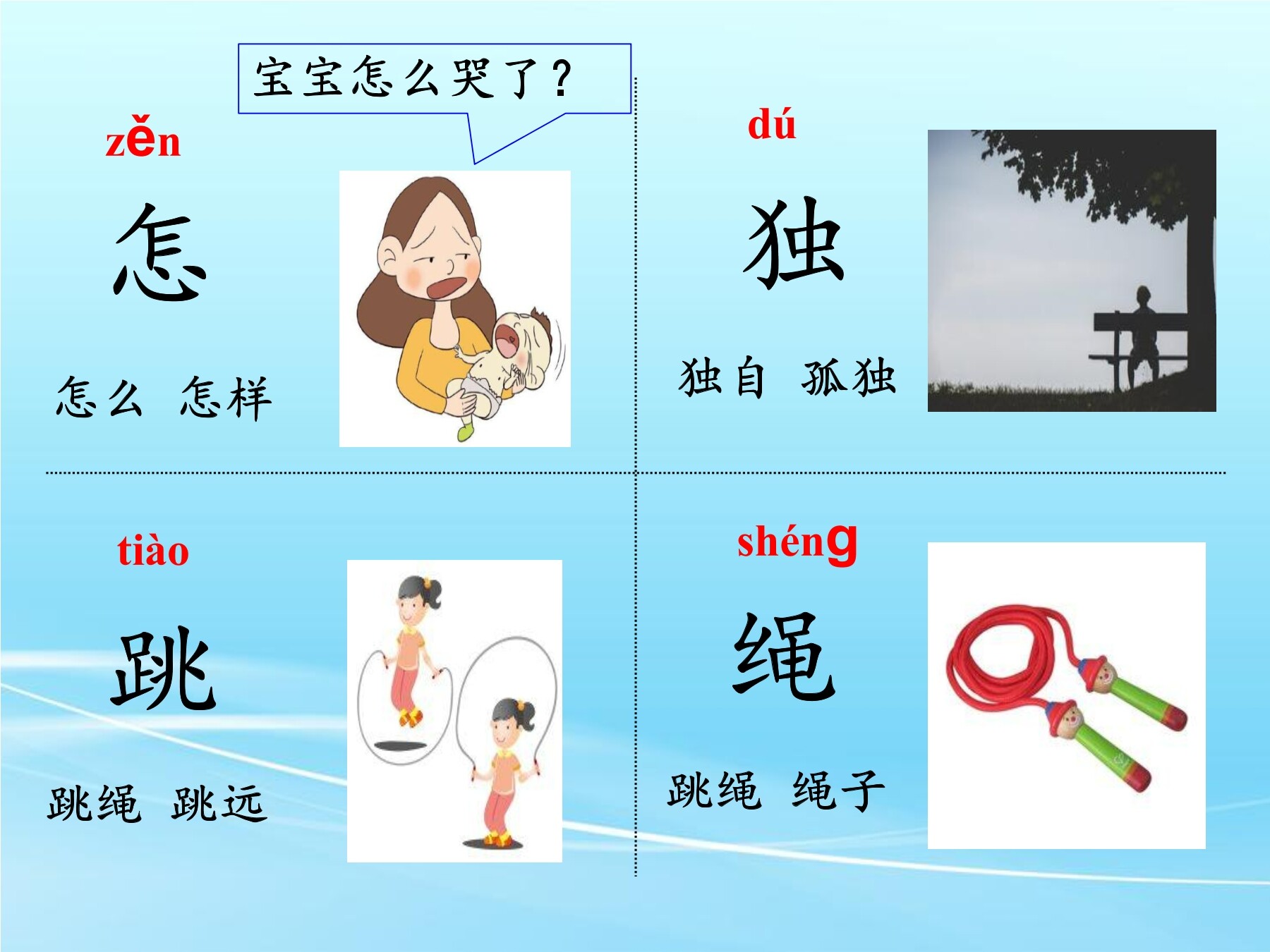 宝宝怎么哭了？

zěn

怎

怎么 怎样

dú

独

独自 孤独

tiào

跳

跳绳 跳远

shéng

绳

跳绳 绳子